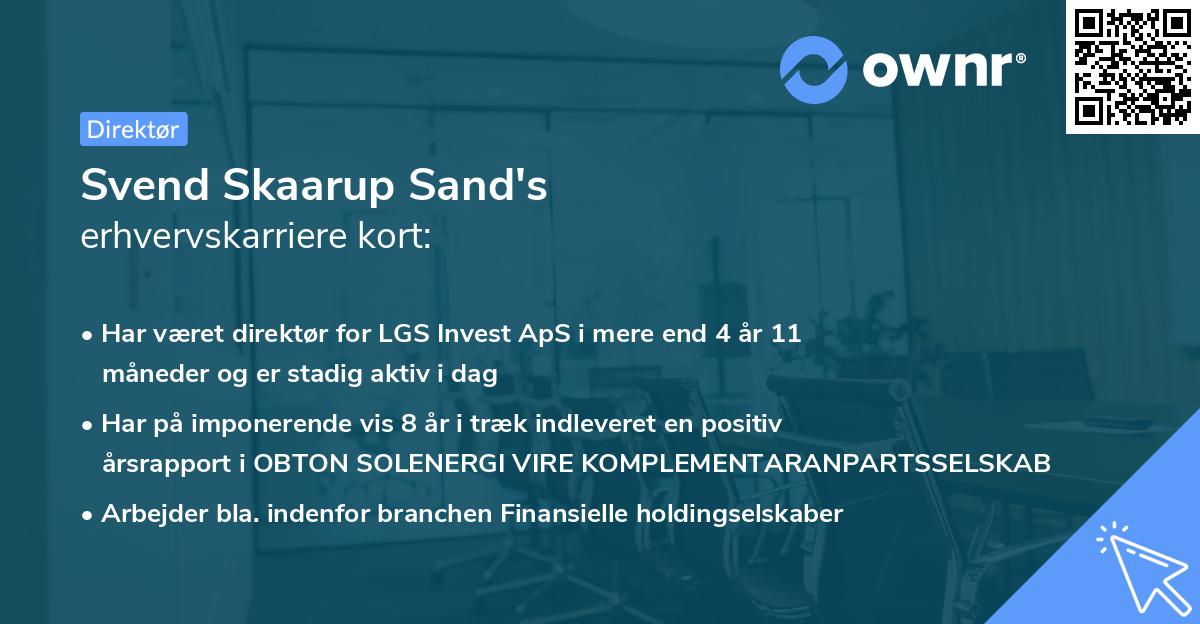 ownr®

Direktør

Svend Skaarup Sand's
erhvervskarriere kort:

• Har været direktør for LGS Invest ApS i mere end 4 år 11 måneder og er stadig aktiv i dag

• Har på imponerende vis 8 år i træk indleveret en positiv årsrapport i OBTON SOLENERGI VIRE KOMPLEMENTARANPARTSSELSKAB

• Arbejder bla. indenfor branchen Finansielle holdingselskaber